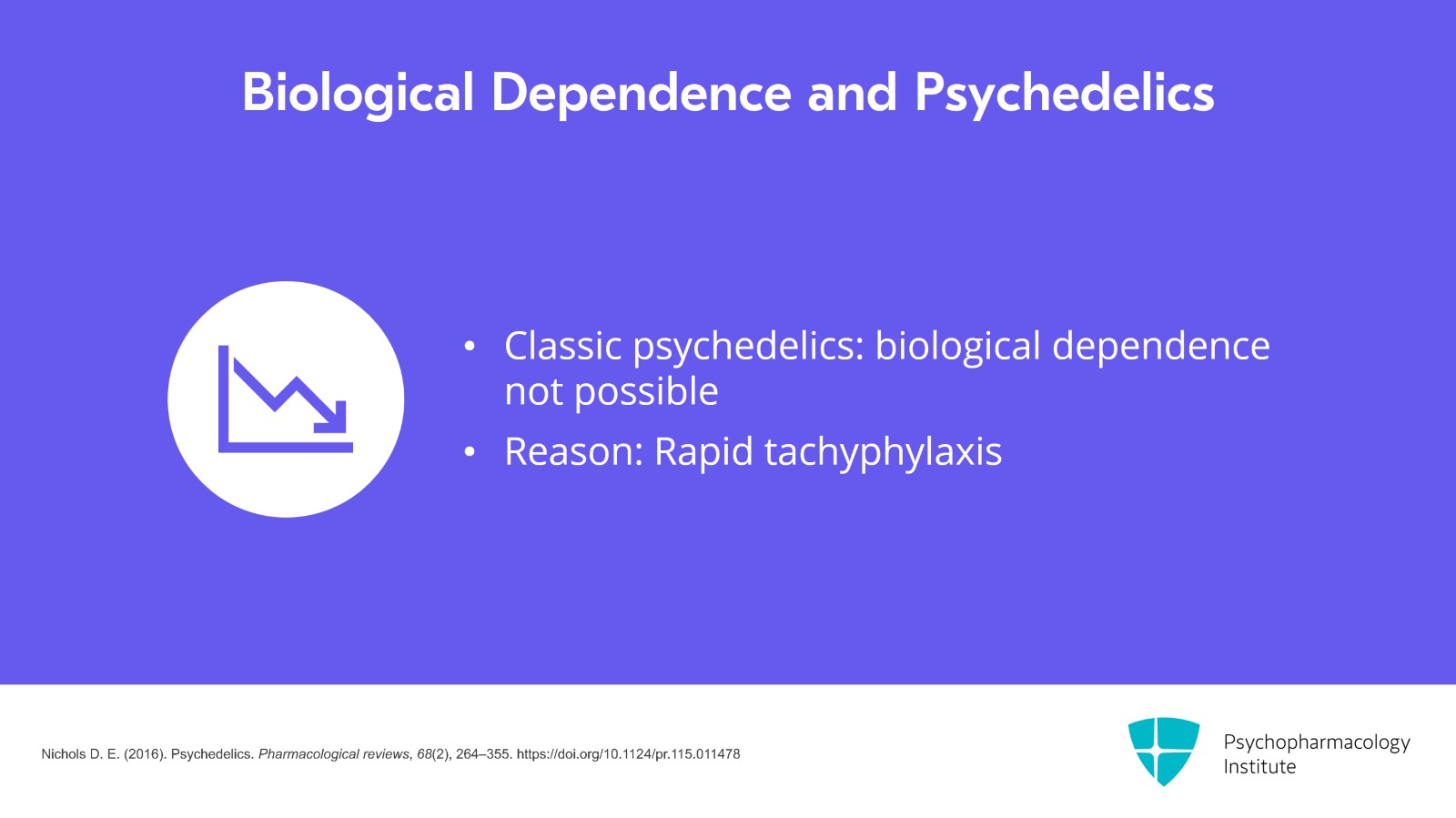 Biological Dependence and Psychedelics

• Classic psychedelics: biological dependence not possible
• Reason: Rapid tachyphylaxis

Nichols D. E. (2016). Psychedelics. Pharmacological reviews, 68(2), 264–355. https://doi.org/10.1124/pr.115.011478

Psychopharmacology Institute